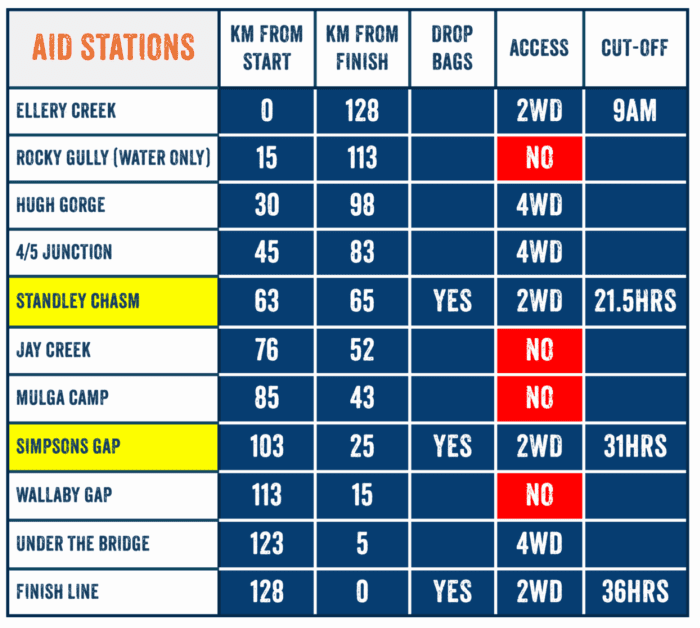 | AID STATIONS | KM FROM START | KM FROM FINISH | DROP BAGS | ACCESS | CUT-OFF |
|---|---|---|---|---|---|
| ELLERY CREEK | 0 | 128 | | 2WD | 9AM |
| ROCKY GULLY (WATER ONLY) | 15 | 113 | | NO | |
| HUGH GORGE | 30 | 98 | | 4WD | |
| 4/5 JUNCTION | 45 | 83 | | 4WD | |
| STANDLEY CHASM | 63 | 65 | YES | 2WD | 21.5HRS |
| JAY CREEK | 76 | 52 | | NO | |
| MULGA CAMP | 85 | 43 | | NO | |
| SIMPSONS GAP | 103 | 25 | YES | 2WD | 31HRS |
| WALLABY GAP | 113 | 15 | | NO | |
| UNDER THE BRIDGE | 123 | 5 | | 4WD | |
| FINISH LINE | 128 | 0 | YES | 2WD | 36HRS |